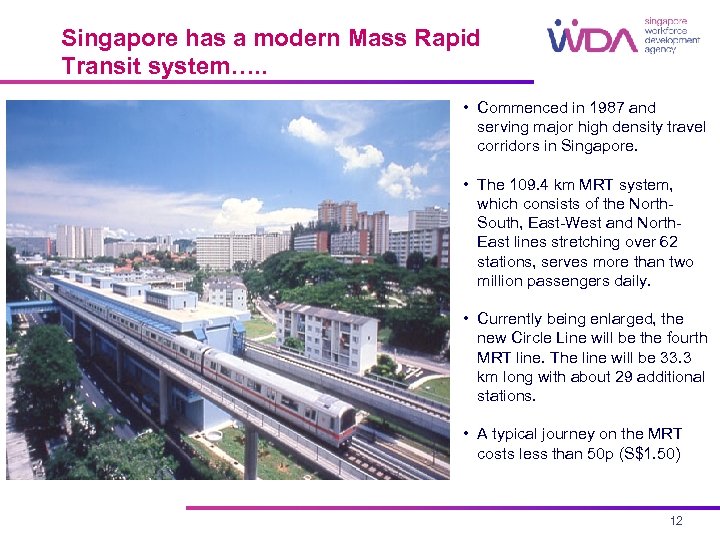 Singapore has a modern Mass Rapid Transit system…..

WDA singapore workforce development agency

• Commenced in 1987 and serving major high density travel corridors in Singapore.

• The 109.4 km MRT system, which consists of the North-South, East-West and North-East lines stretching over 62 stations, serves more than two million passengers daily.

• Currently being enlarged, the new Circle Line will be the fourth MRT line. The line will be 33.3 km long with about 29 additional stations.

• A typical journey on the MRT costs less than 50p (S$1.50)

12